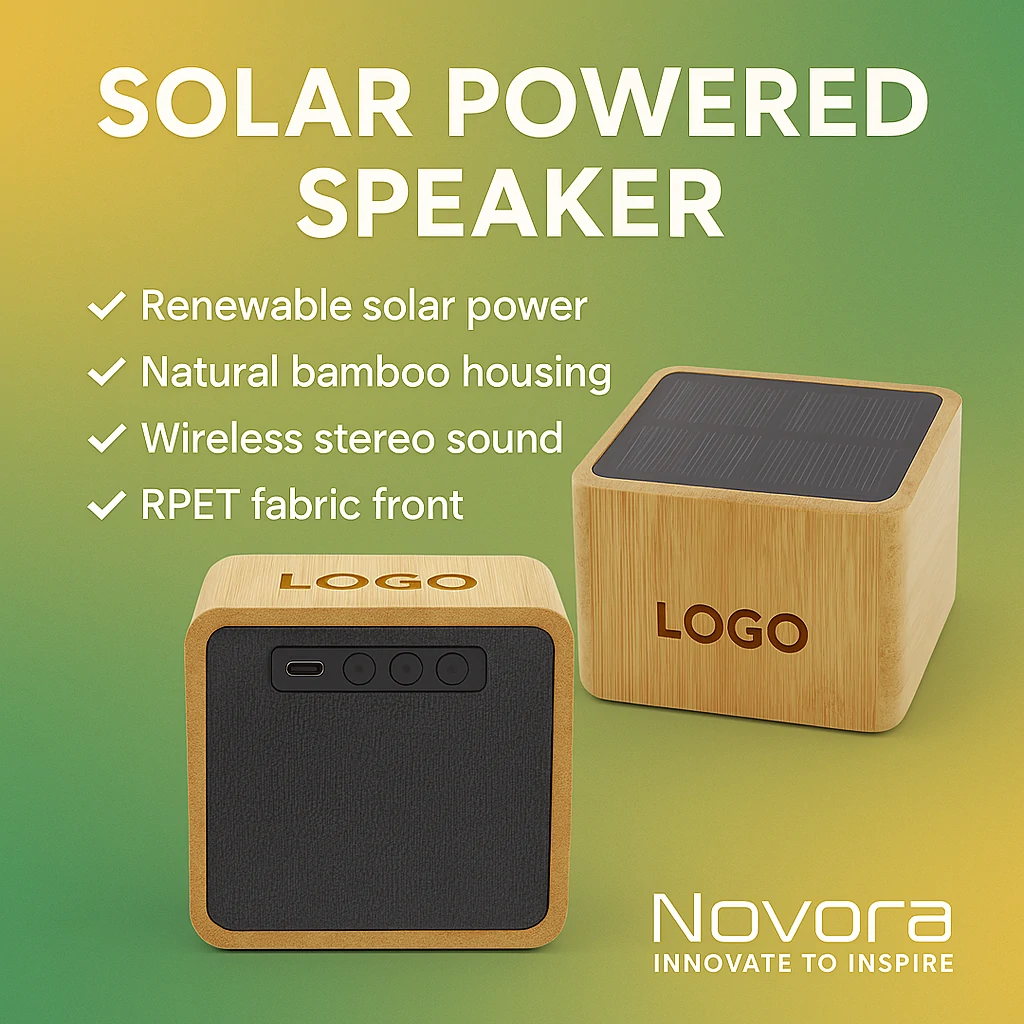 SOLAR POWERED SPEAKER

✓ Renewable solar power
✓ Natural bamboo housing
✓ Wireless stereo sound
✓ RPET fabric front

LOGO

LOGO

Novora
INNOVATE TO INSPIRE